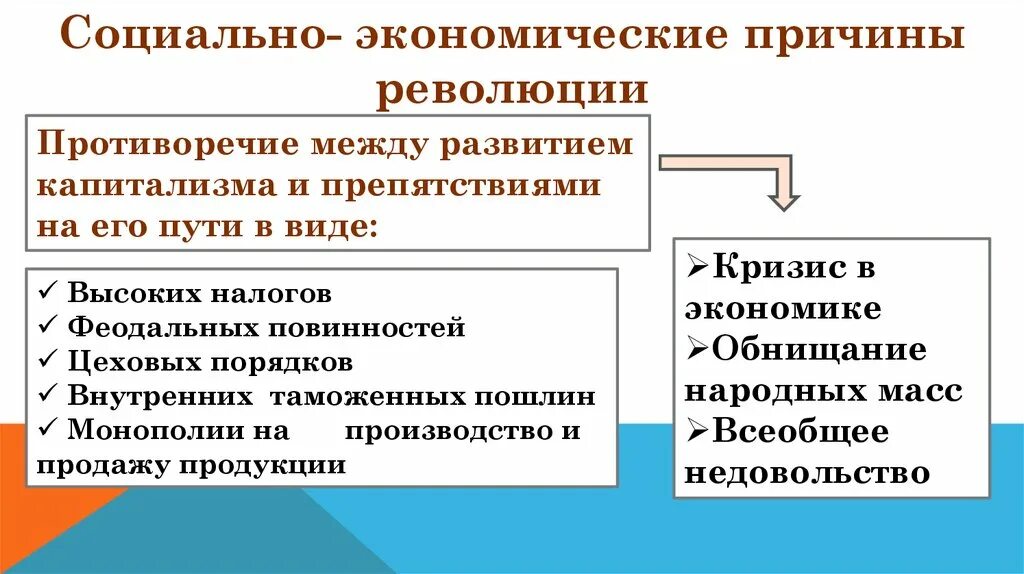 Социально- экономические причины революции

Противоречие между развитием капитализма и препятствиями на его пути в виде:

✓ Высоких налогов
✓ Феодальных повинностей
✓ Цеховых порядков
✓ Внутренних таможенных пошлин
✓ Монополии на производство и продажу продукции

➢Кризис в экономике
➢Обнищание народных масс
➢Всеобщее недовольство